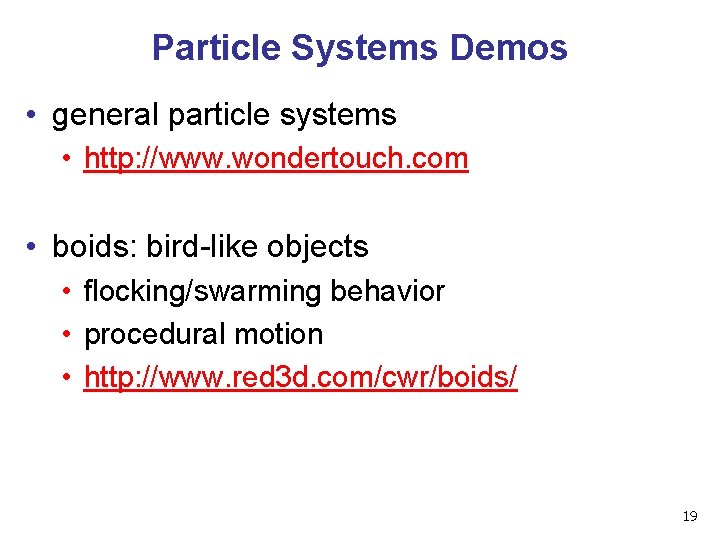 Particle Systems Demos

• general particle systems
  • http://www.wondertouch.com

• boids: bird-like objects
  • flocking/swarming behavior
  • procedural motion
  • http://www.red3d.com/cwr/boids/

19